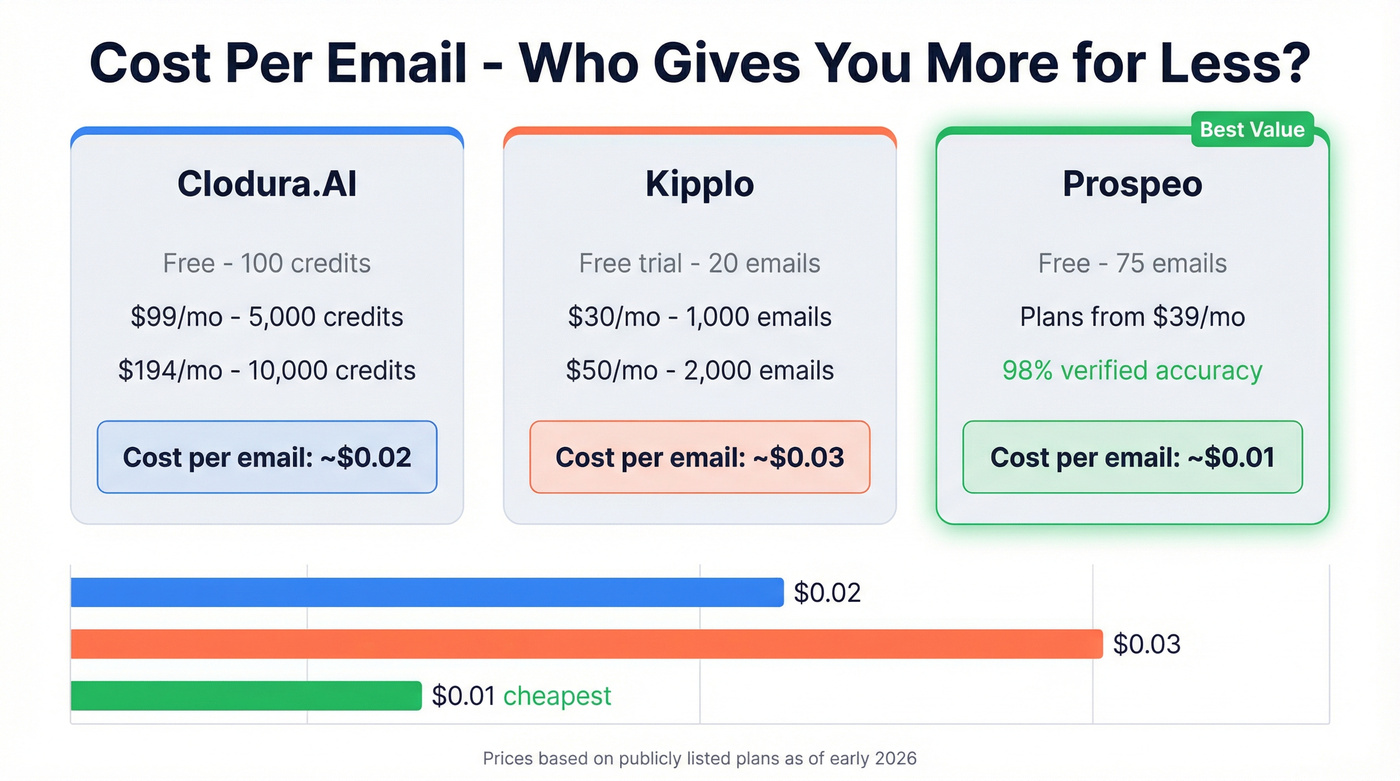 Cost Per Email - Who Gives You More for Less?

Clodura.AI

Free - 100 credits

\$99/mo - 5,000 credits

\$194/mo - 10,000 credits

Cost per email: ~\$0.02

Kipplo

Free trial - 20 emails

\$30/mo - 1,000 emails

\$50/mo - 2,000 emails

Cost per email: ~\$0.03

Best Value

Prospeo

Free - 75 emails

Plans from \$39/mo

98% verified accuracy

Cost per email: ~\$0.01

\$0.02

\$0.03

\$0.01 cheapest

Prices based on publicly listed plans as of early 2026